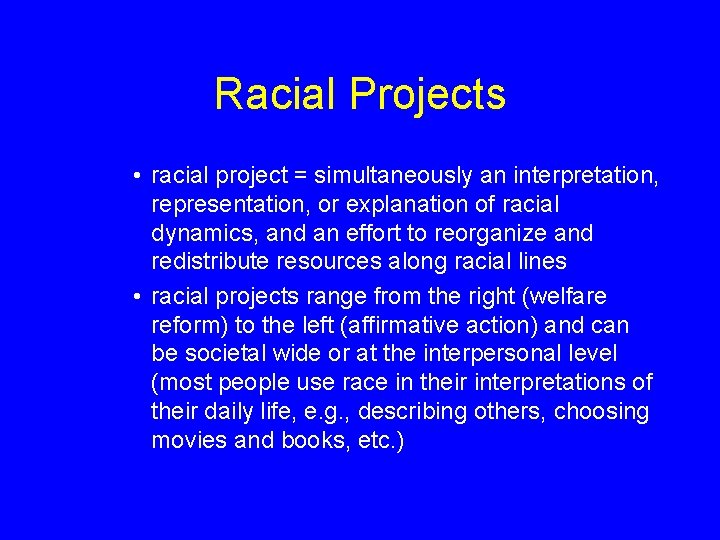 Racial Projects

• racial project = simultaneously an interpretation, representation, or explanation of racial dynamics, and an effort to reorganize and redistribute resources along racial lines

• racial projects range from the right (welfare reform) to the left (affirmative action) and can be societal wide or at the interpersonal level (most people use race in their interpretations of their daily life, e.g., describing others, choosing movies and books, etc.)